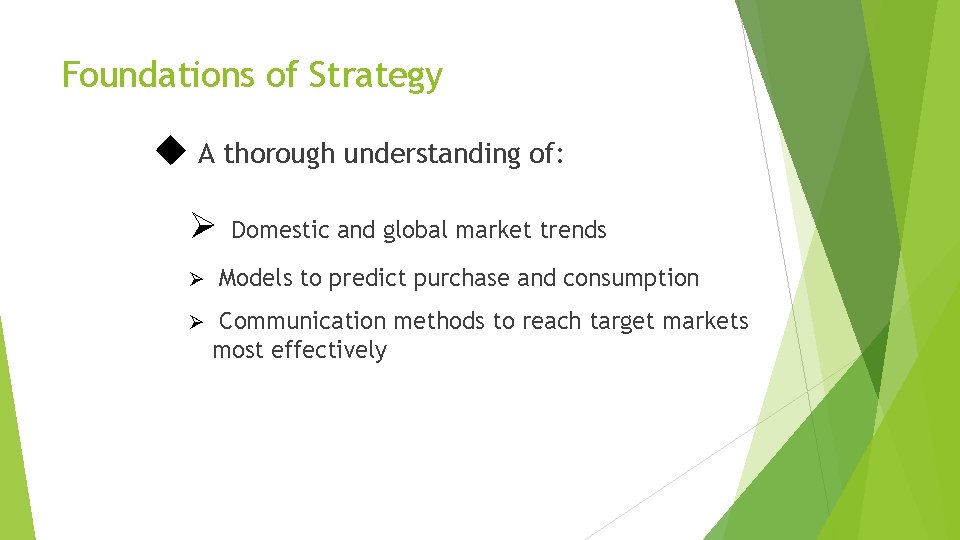 Foundations of Strategy

◆ A thorough understanding of:

➢ Domestic and global market trends

➢ Models to predict purchase and consumption

➢ Communication methods to reach target markets most effectively